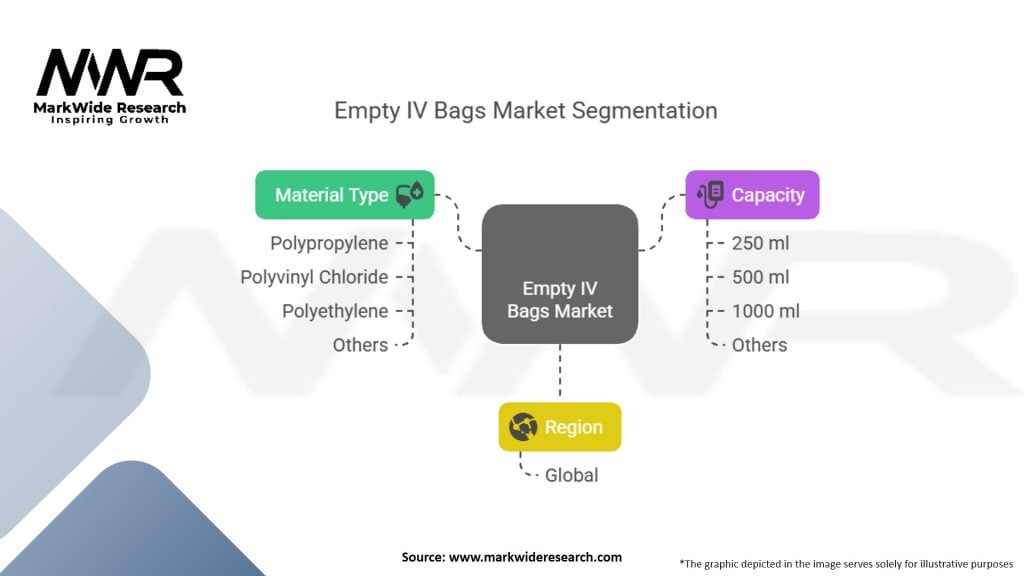 MWR
MarkWide Research
Inspiring Growth

Empty IV Bags Market Segmentation

Material Type
Polypropylene
Polyvinyl Chloride
Polyethylene
Others

Empty IV Bags Market

Capacity
250 ml
500 ml
1000 ml
Others

Region
Global

Source: www.markwideresearch.com

*The graphic depicted in the image serves solely for illustrative purposes